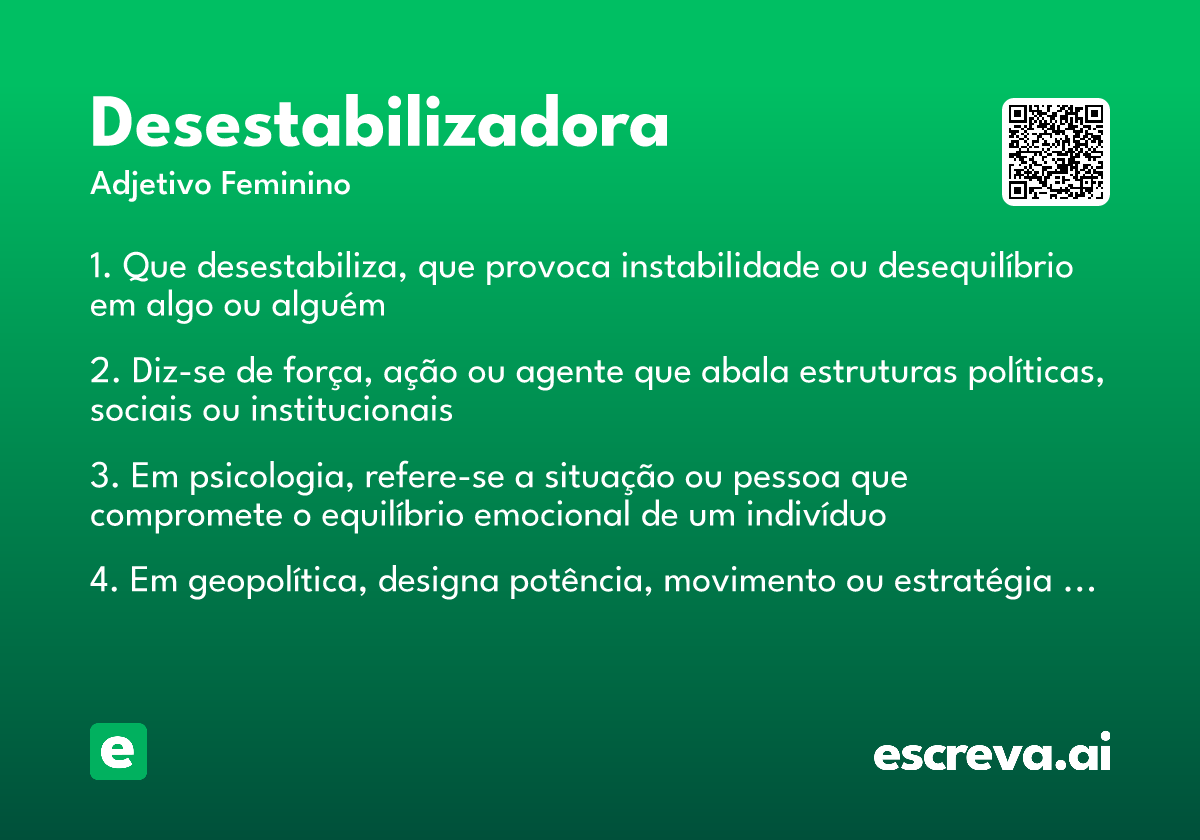 Desestabilizadora
Adjetivo Feminino

1. Que desestabiliza, que provoca instabilidade ou desequilíbrio em algo ou alguém

2. Diz-se de força, ação ou agente que abala estruturas políticas, sociais ou institucionais

3. Em psicologia, refere-se a situação ou pessoa que compromete o equilíbrio emocional de um indivíduo

4. Em geopolítica, designa potência, movimento ou estratégia …

e

escreva.ai